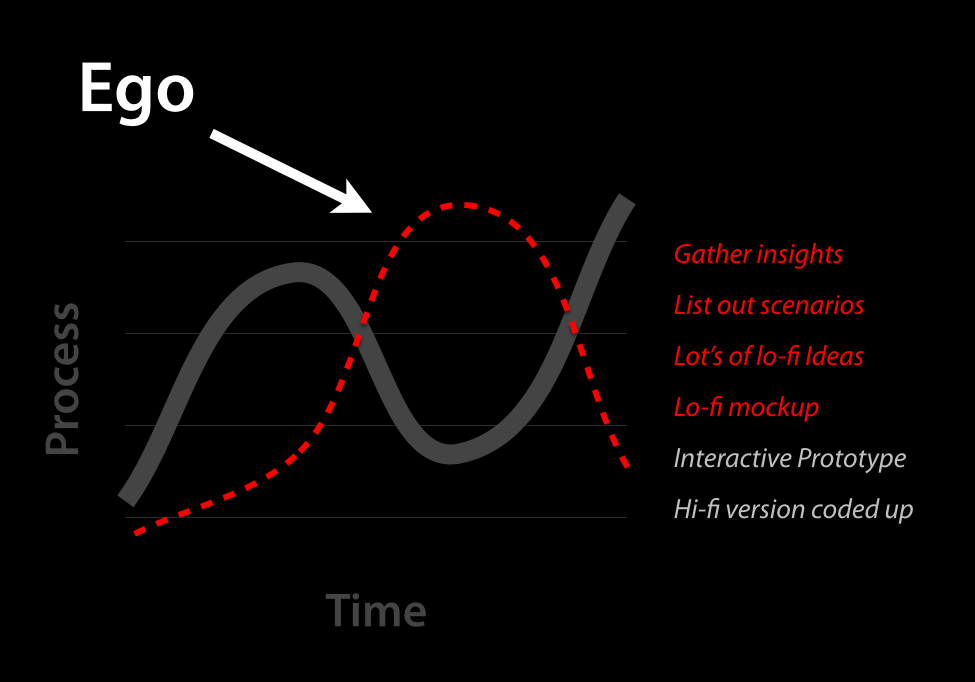 Ego

Process

Time

Gather insights
List out scenarios
Lot's of lo-fi Ideas
Lo-fi mockup
Interactive Prototype
Hi-fi version coded up